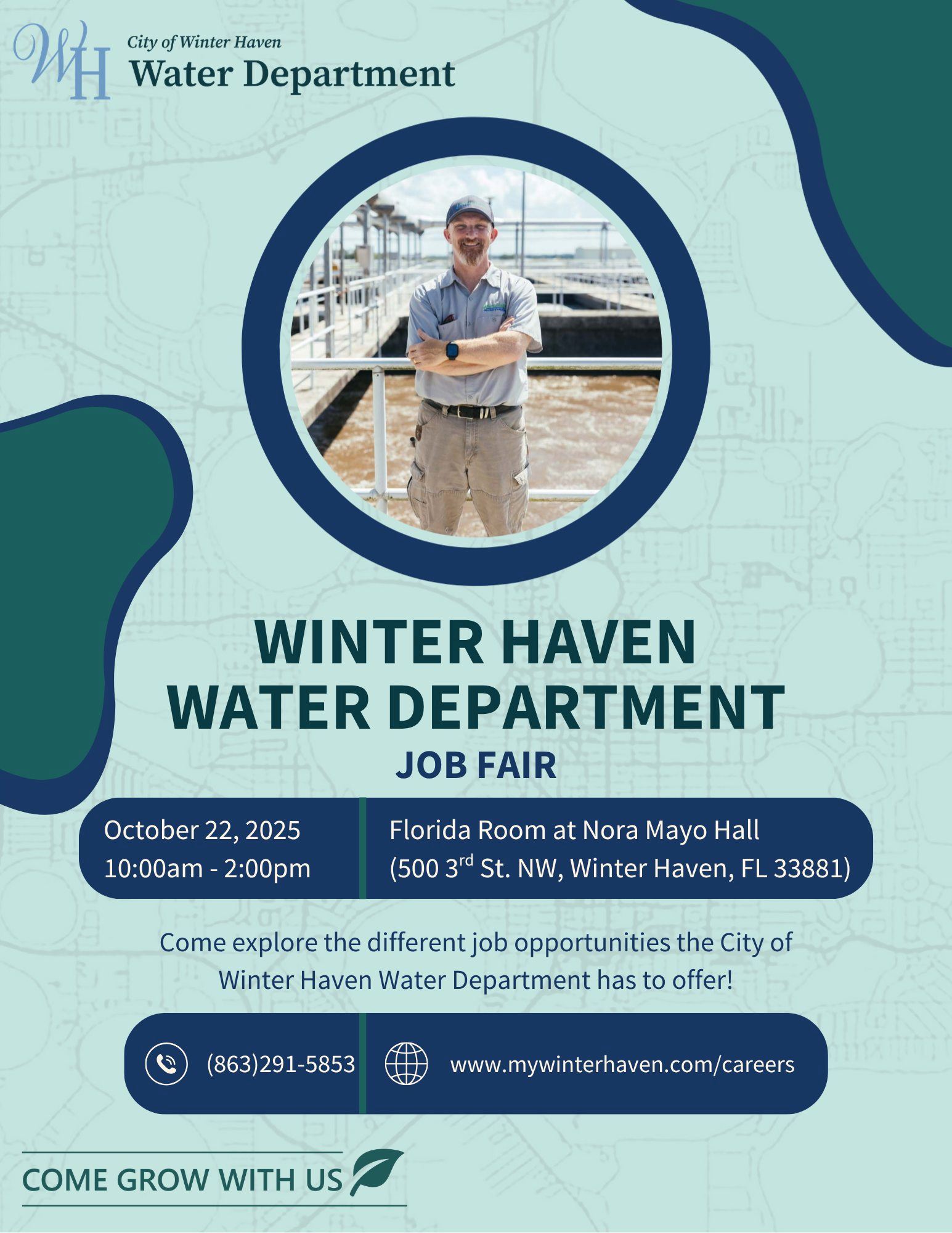 WH City of Winter Haven
Water Department

WINTER HAVEN
WATER DEPARTMENT
JOB FAIR

October 22, 2025
10:00am - 2:00pm

Florida Room at Nora Mayo Hall
(500 3$^{rd}$ St. NW, Winter Haven, FL 33881)

Come explore the different job opportunities the City of Winter Haven Water Department has to offer!

(863)291-5853

www.mywinterhaven.com/careers

COME GROW WITH US